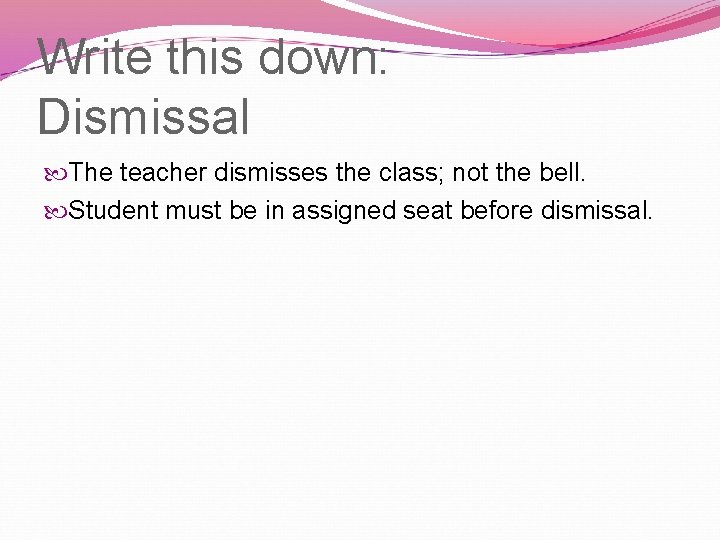 Write this down: Dismissal

The teacher dismisses the class; not the bell.

Student must be in assigned seat before dismissal.